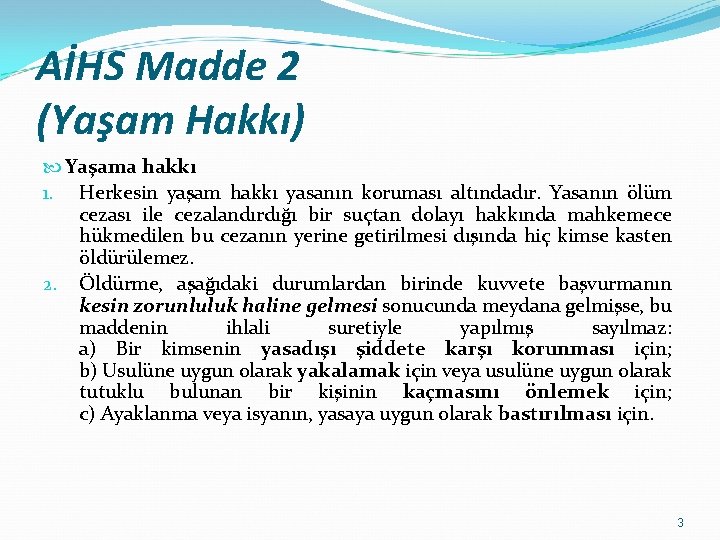 AİHS Madde 2
(Yaşam Hakkı)

Yaşama hakkı

1. Herkesin yaşam hakkı yasanın koruması altındadır. Yasanın ölüm cezası ile cezalandırdığı bir suçtan dolayı hakkında mahkemece hükmedilen bu cezanın yerine getirilmesi dışında hiç kimse kasten öldürülemez.

2. Öldürme, aşağıdaki durumlardan birinde kuvvete başvurmanın kesin zorunluluk haline gelmesi sonucunda meydana gelmişse, bu maddenin ihlali suretiyle yapılmış sayılmaz:
a) Bir kimsenin yasadışı şiddete karşı korunması için;
b) Usulüne uygun olarak yakalamak için veya usulüne uygun olarak tutuklu bulunan bir kişinin kaçmasını önlemek için;
c) Ayaklanma veya isyanın, yasaya uygun olarak bastırılması için.

3